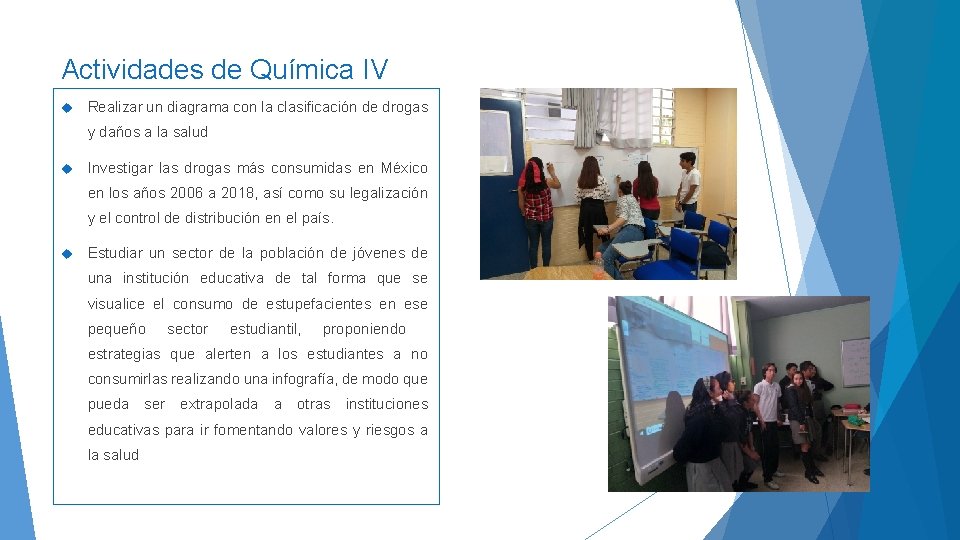 Actividades de Química IV

Realizar un diagrama con la clasificación de drogas y daños a la salud

Investigar las drogas más consumidas en México en los años 2006 a 2018, así como su legalización y el control de distribución en el país.

Estudiar un sector de la población de jóvenes de una institución educativa de tal forma que se visualice el consumo de estupefacientes en ese pequeño sector estudiantil, proponiendo estrategias que alerten a los estudiantes a no consumirlas realizando una infografía, de modo que pueda ser extrapolada a otras instituciones educativas para ir fomentando valores y riesgos a la salud